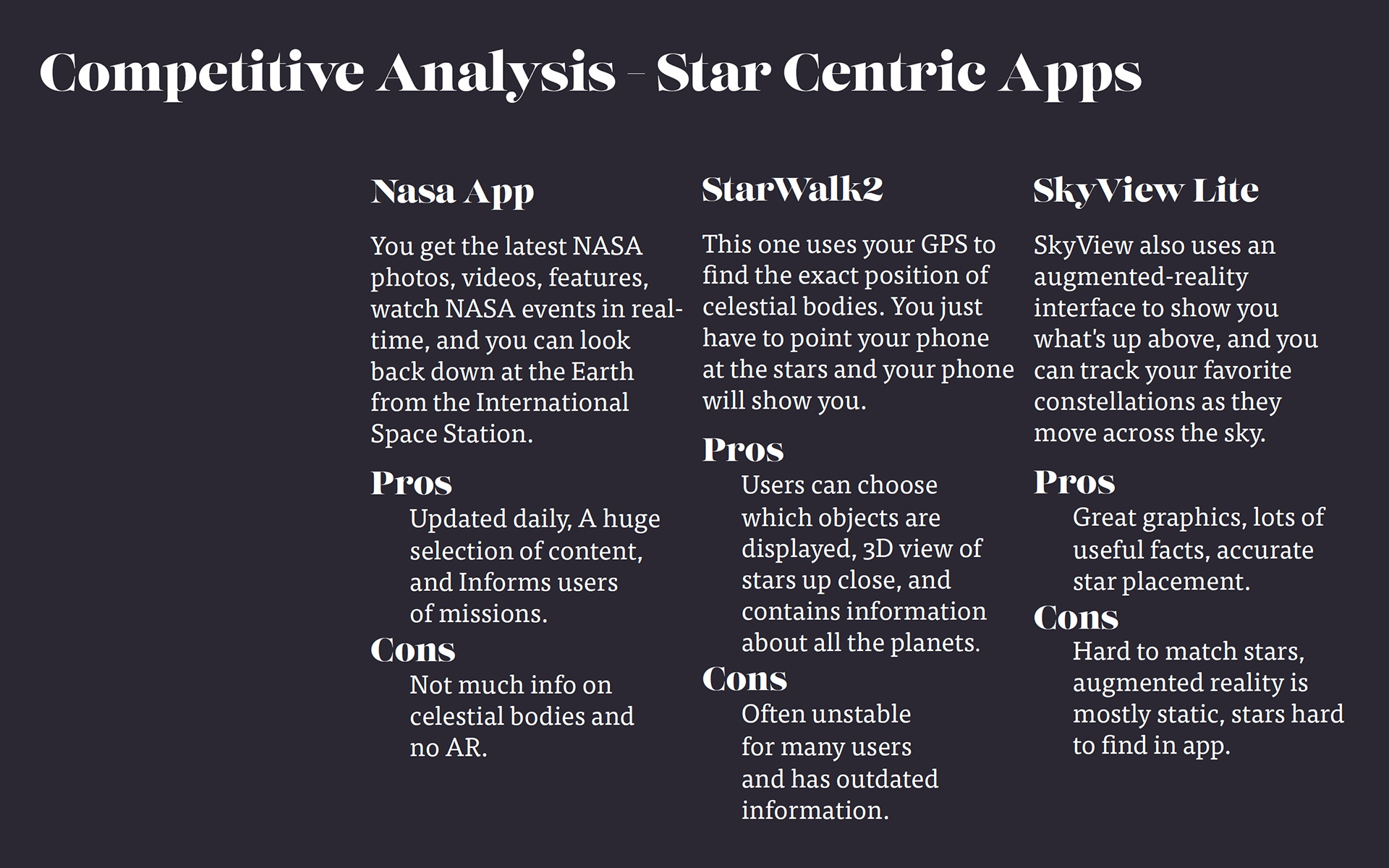 Competitive Analysis - Star Centric Apps

Nasa App

You get the latest NASA photos, videos, features, watch NASA events in real-time, and you can look back down at the Earth from the International Space Station.

Pros

Updated daily, A huge selection of content, and Informs users of missions.

Cons

Not much info on celestial bodies and no AR.

StarWalk2

This one uses your GPS to find the exact position of celestial bodies. You just have to point your phone at the stars and your phone will show you.

Pros

Users can choose which objects are displayed, 3D view of stars up close, and contains information about all the planets.

Cons

Often unstable for many users and has outdated information.

SkyView Lite

SkyView also uses an augmented-reality interface to show you what's up above, and you can track your favorite constellations as they move across the sky.

Pros

Great graphics, lots of useful facts, accurate star placement.

Cons

Hard to match stars, augmented reality is mostly static, stars hard to find in app.